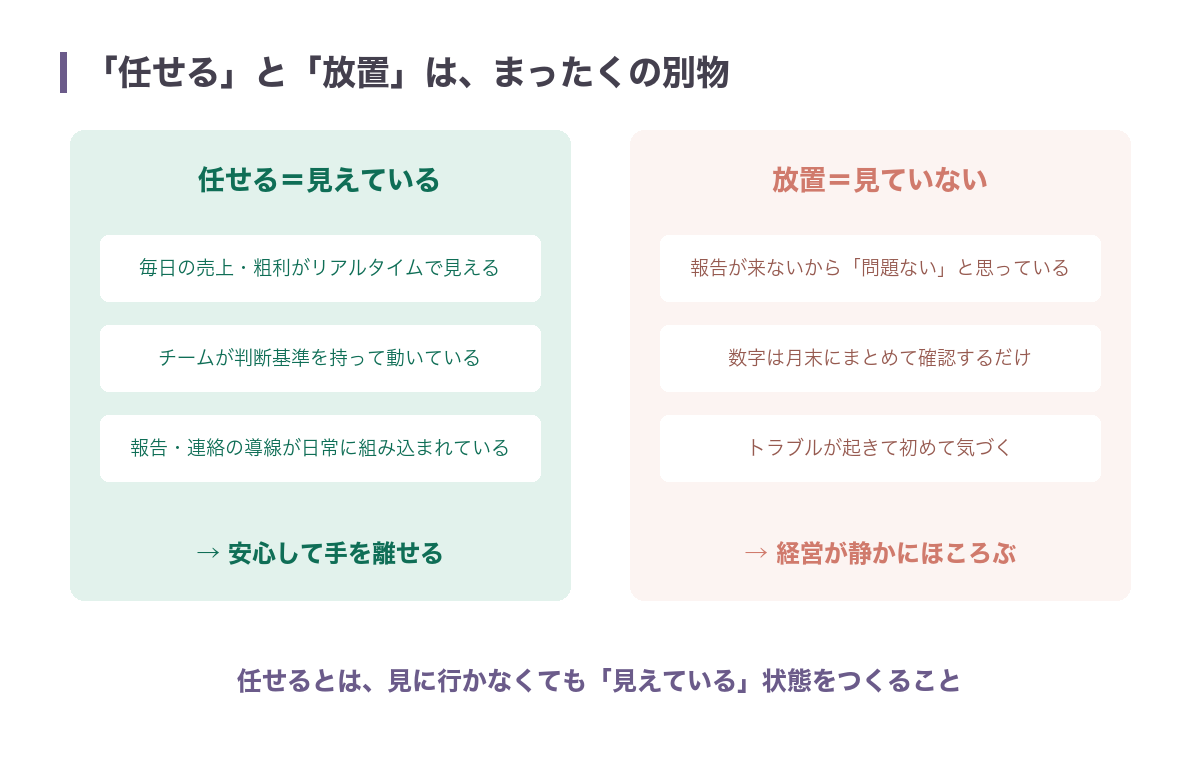 「任せる」と「放置」は、まったくの別物

任せる＝見えている

毎日の売上・粗利がリアルタイムで見える

チームが判断基準を持って動いている

報告・連絡の導線が日常に組み込まれている

→ 安心して手を離せる

放置＝見ていない

報告が来ないから「問題ない」と思っている

数字は月末にまとめて確認するだけ

トラブルが起きて初めて気づく

→ 経営が静かにほころぶ

任せるとは、見に行かなくても「見えている」状態をつくること